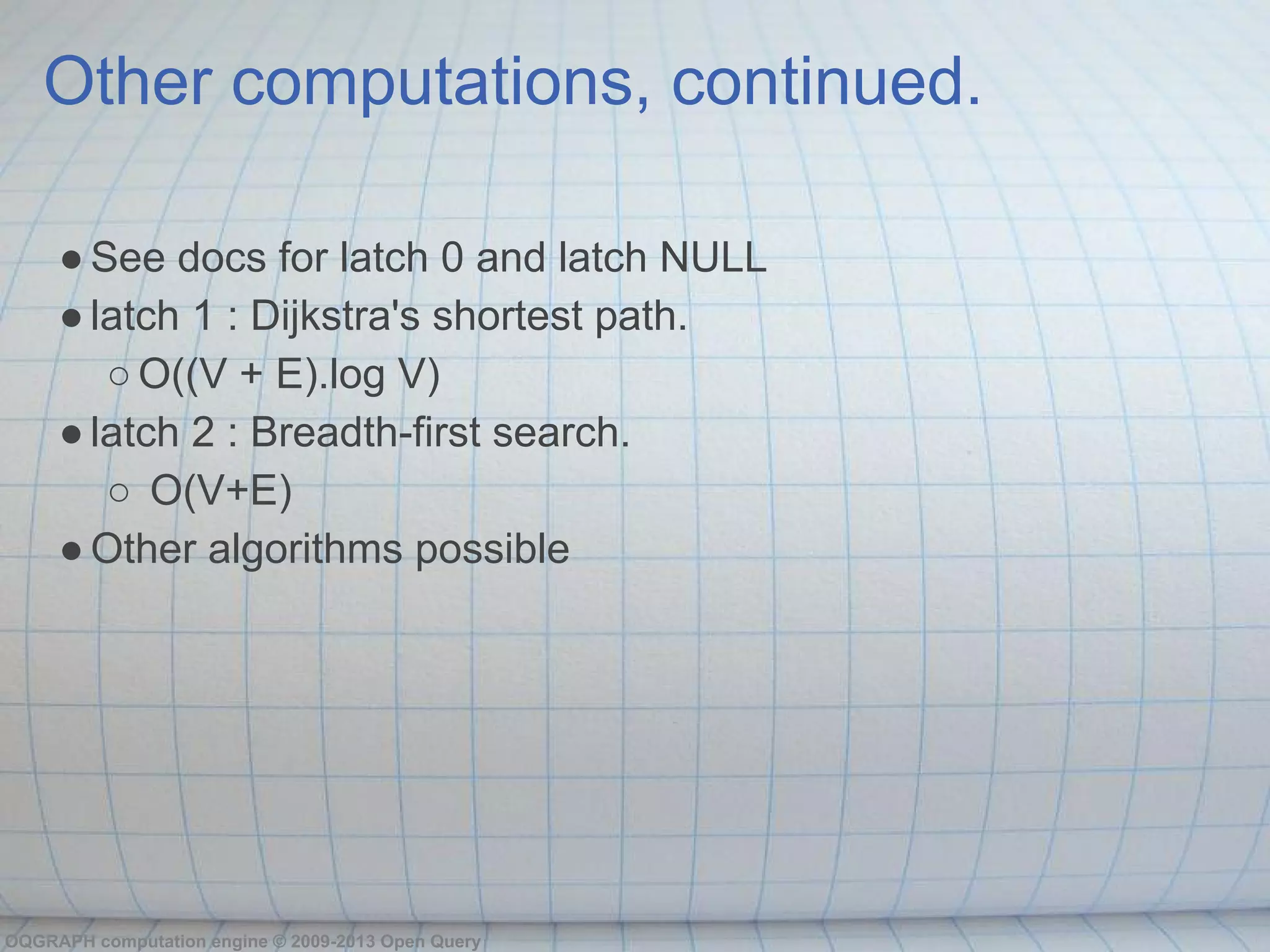 Other computations, continued.

● See docs for latch 0 and latch NULL
● latch 1 : Dijkstra's shortest path.
○ O((V + E).log V)
● latch 2 : Breadth-first search.
○ O(V+E)
● Other algorithms possible

OQGRAPH computation engine © 2009-2013 Open Query